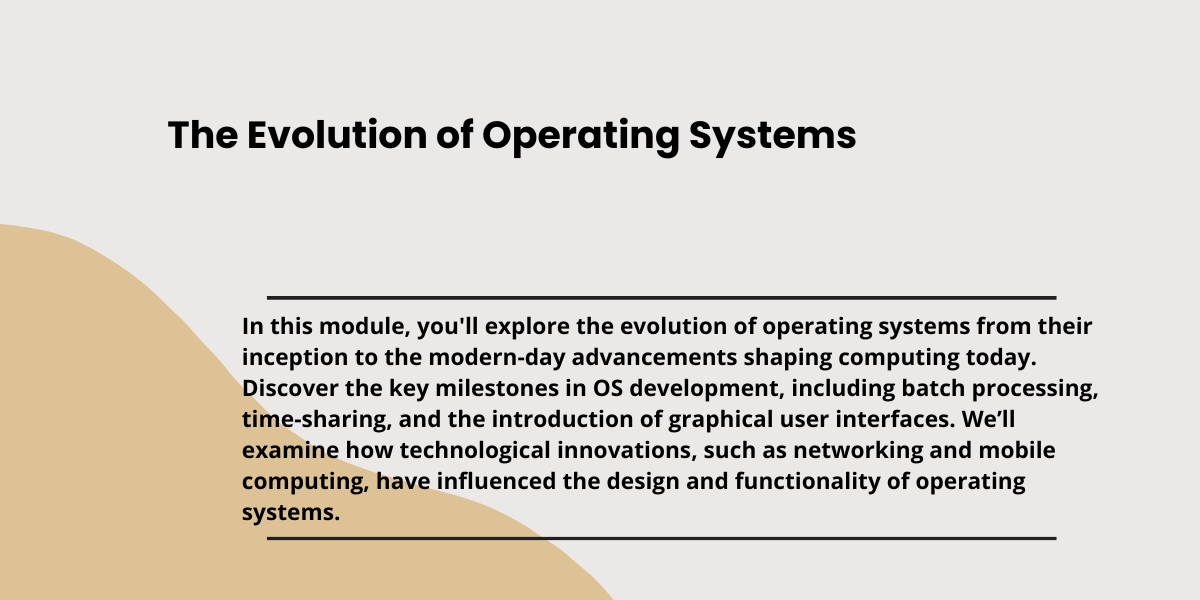 The Evolution of Operating Systems

In this module, you'll explore the evolution of operating systems from their inception to the modern-day advancements shaping computing today. Discover the key milestones in OS development, including batch processing, time-sharing, and the introduction of graphical user interfaces. We'll examine how technological innovations, such as networking and mobile computing, have influenced the design and functionality of operating systems.